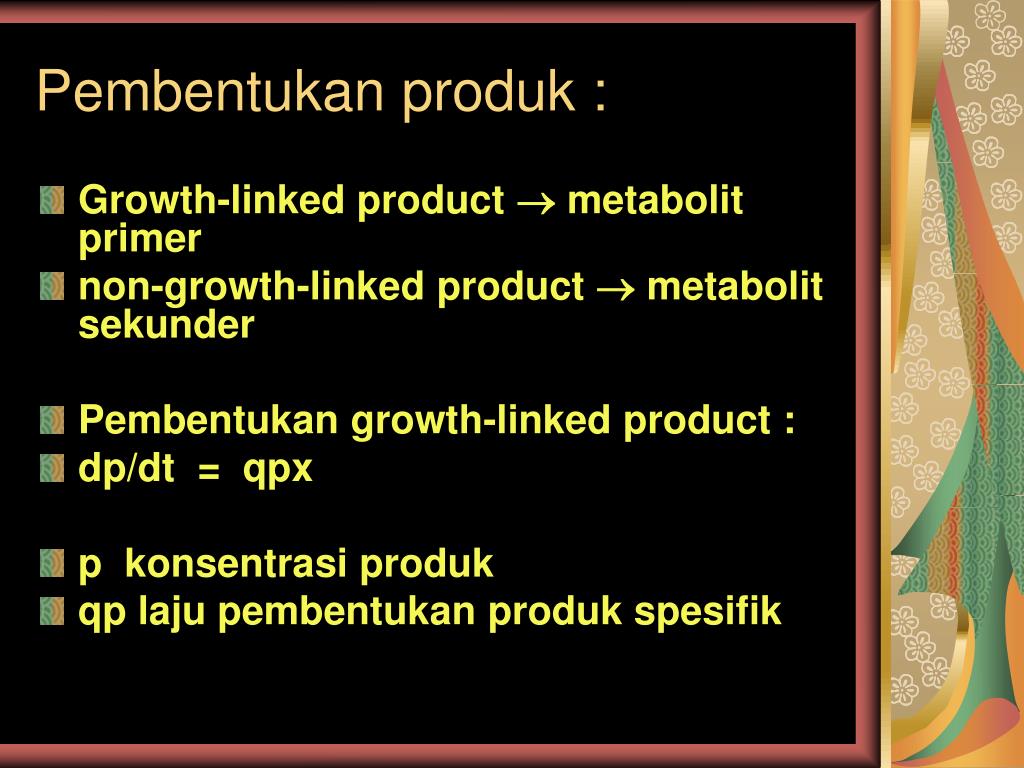 Pembentukan produk :

Growth-linked product $\rightarrow$ metabolit primer
non-growth-linked product $\rightarrow$ metabolit sekunder

Pembentukan growth-linked product :
dp/dt = qpx

p konsentrasi produk
qp laju pembentukan produk spesifik